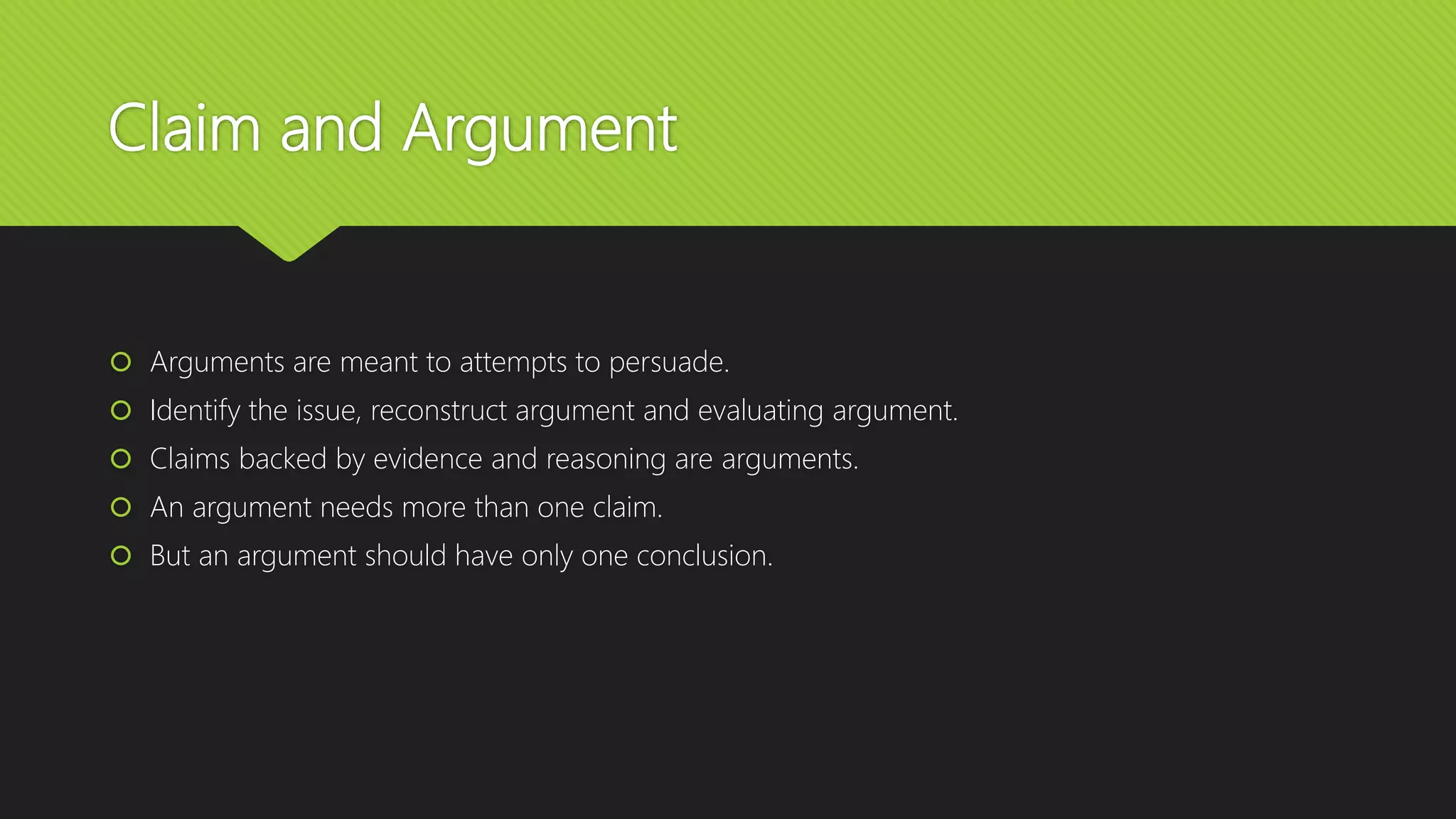 Claim and Argument

Arguments are meant to attempts to persuade.
Identify the issue, reconstruct argument and evaluating argument.
Claims backed by evidence and reasoning are arguments.
An argument needs more than one claim.
But an argument should have only one conclusion.